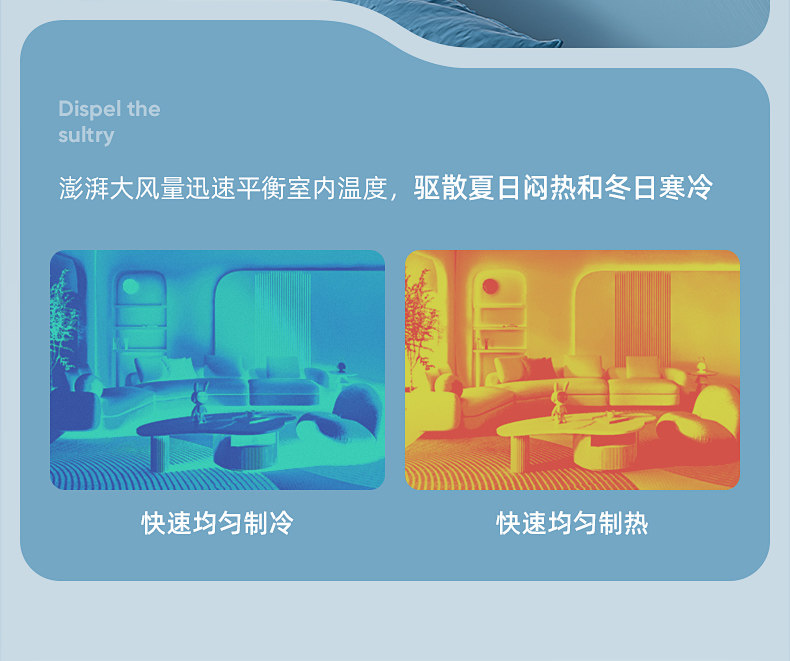 Dispel the sultry

澎湃大风量迅速平衡室内温度，驱散夏日闷热和冬日寒冷

快速均匀制冷

快速均匀制热